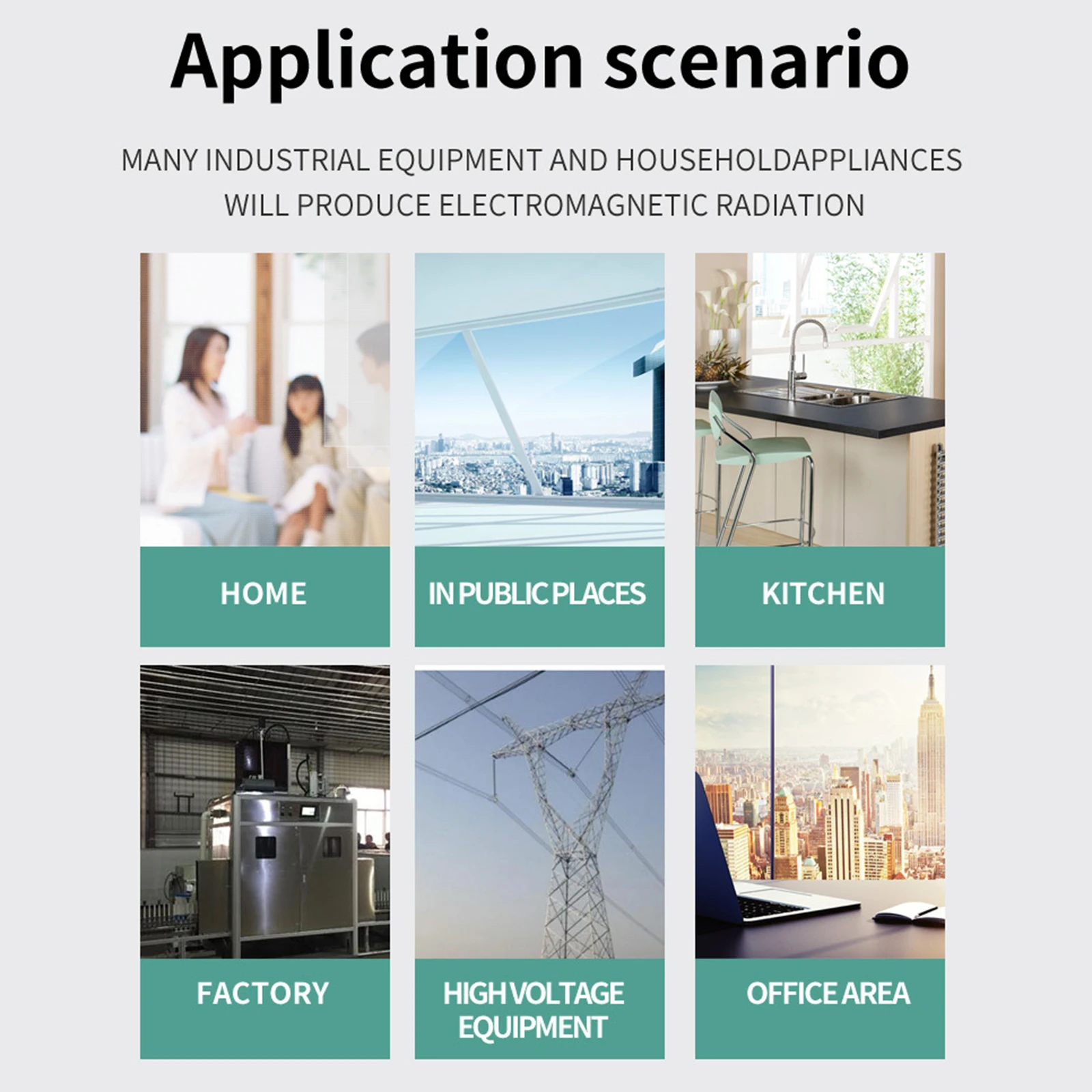 Application scenario

MANY INDUSTRIAL EQUIPMENT AND HOUSEHOLDAPPLIANCES WILL PRODUCE ELECTROMAGNETIC RADIATION

HOME

IN PUBLIC PLACES

KITCHEN

FACTORY

HIGH VOLTAGE EQUIPMENT

OFFICE AREA